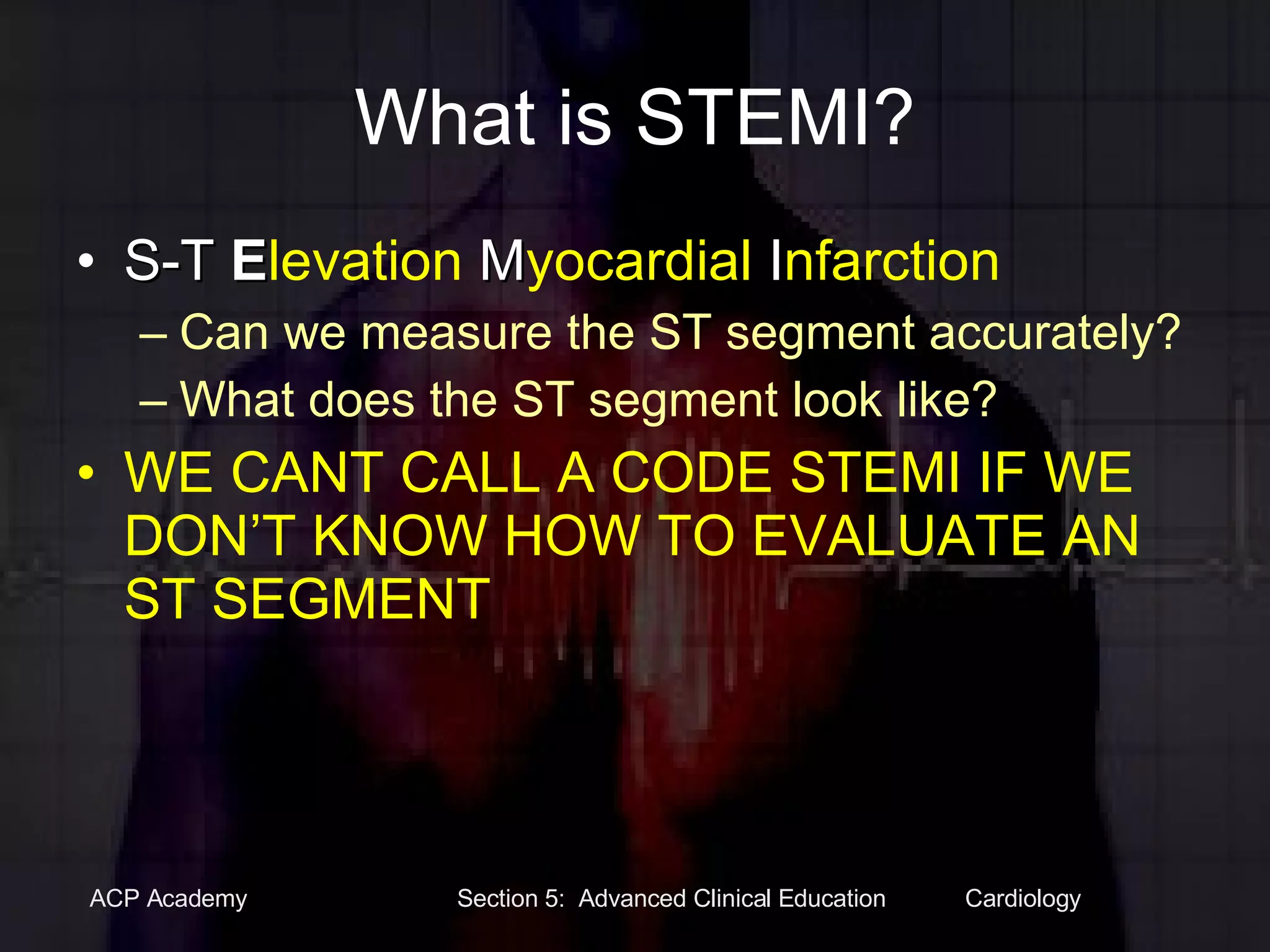 What is STEMI?

• S-T Elevation Myocardial Infarction
– Can we measure the ST segment accurately?
– What does the ST segment look like?
• WE CANT CALL A CODE STEMI IF WE DON'T KNOW HOW TO EVALUATE AN ST SEGMENT

ACP Academy
Section 5: Advanced Clinical Education
Cardiology